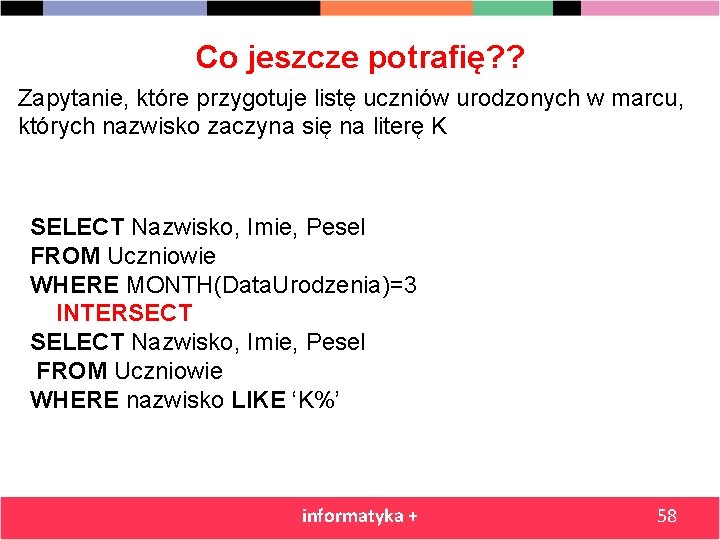 Co jeszcze potrafię??

Zapytanie, które przygotuje listę uczniów urodzonych w marcu, których nazwisko zaczyna się na literę K

SELECT Nazwisko, Imie, Pesel
FROM Uczniowie
WHERE MONTH(DataUrodzenia)=3
INTERSECT
SELECT Nazwisko, Imie, Pesel
FROM Uczniowie
WHERE nazwisko LIKE ‘K%’

informatyka +

58